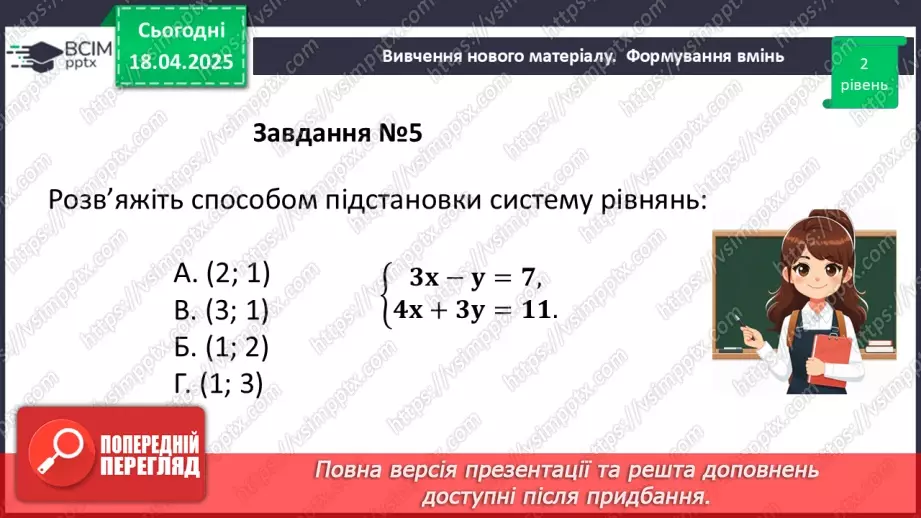 ВСІМ pptx

Сьогодні 18.04.2025

Вивчення нового матеріалу. Формування вмінь

2 рівень

Завдання №5

Розв'яжіть способом підстановки систему рівнянь:

А. (2; 1)
В. (3; 1)
Б. (1; 2)
Г. (1; 3)

$\begin{cases} 3x - y = 7, \\ 4x + 3y = 11. \end{cases}$

ПОПЕРЕДНІЙ ПЕРЕГЛЯД

Повна версія презентації та решта доповнень доступні після придбання.

https://vsimpptx.com